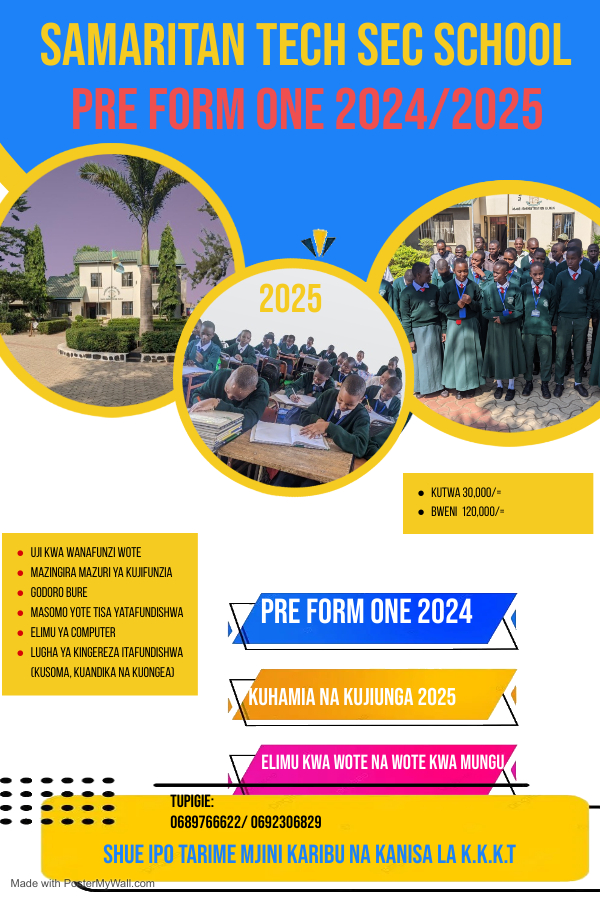 SAMARITAN TECH SEC SCHOOL

PRE FORM ONE 2024/2025

2025

- KUTWA 30,000/=
- BWENI 120,000/=

- UJI KWA WANAFUNZI WOTE
- MAZINGIRA MAZURI YA KUJIFUNZIA
- GODORO BURE
- MASOMO YOTE TISA YATAFUNDISHWA
- ELIMU YA COMPUTER
- LUGHA YA KINGEREZA ITAFUNDISHWA (KUSOMA, KUANDIKA NA KUONGEA)

PRE FORM ONE 2024

KUHAMIA NA KUJIUNGA 2025

ELIMU KWA WOTE NA WOTE KWA MUNGU

TUPIGIE:
0689766622/ 0692306829

SHUE IPO TARIME MJINI KARIBU NA KANISA LA K.K.K.T

Made with PosterMyWall.com